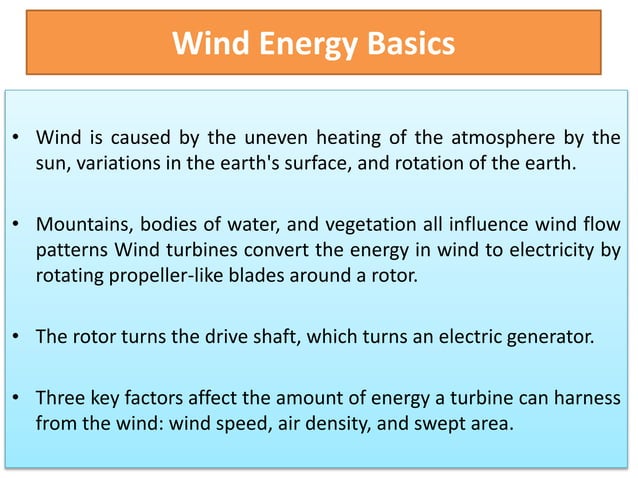 Wind Energy Basics

• Wind is caused by the uneven heating of the atmosphere by the sun, variations in the earth's surface, and rotation of the earth.

• Mountains, bodies of water, and vegetation all influence wind flow patterns Wind turbines convert the energy in wind to electricity by rotating propeller-like blades around a rotor.

• The rotor turns the drive shaft, which turns an electric generator.

• Three key factors affect the amount of energy a turbine can harness from the wind: wind speed, air density, and swept area.